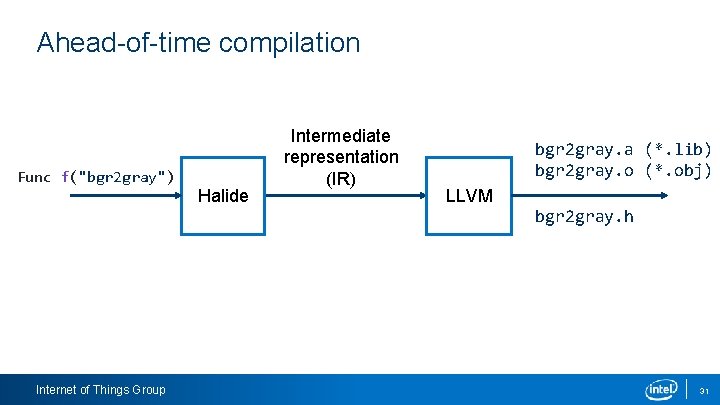 Ahead-of-time compilation

Func f("bgr2gray")

Halide

Intermediate representation (IR)

LLVM

bgr2gray.a (*.lib)
bgr2gray.o (*.obj)

bgr2gray.h

Internet of Things Group

intel

31